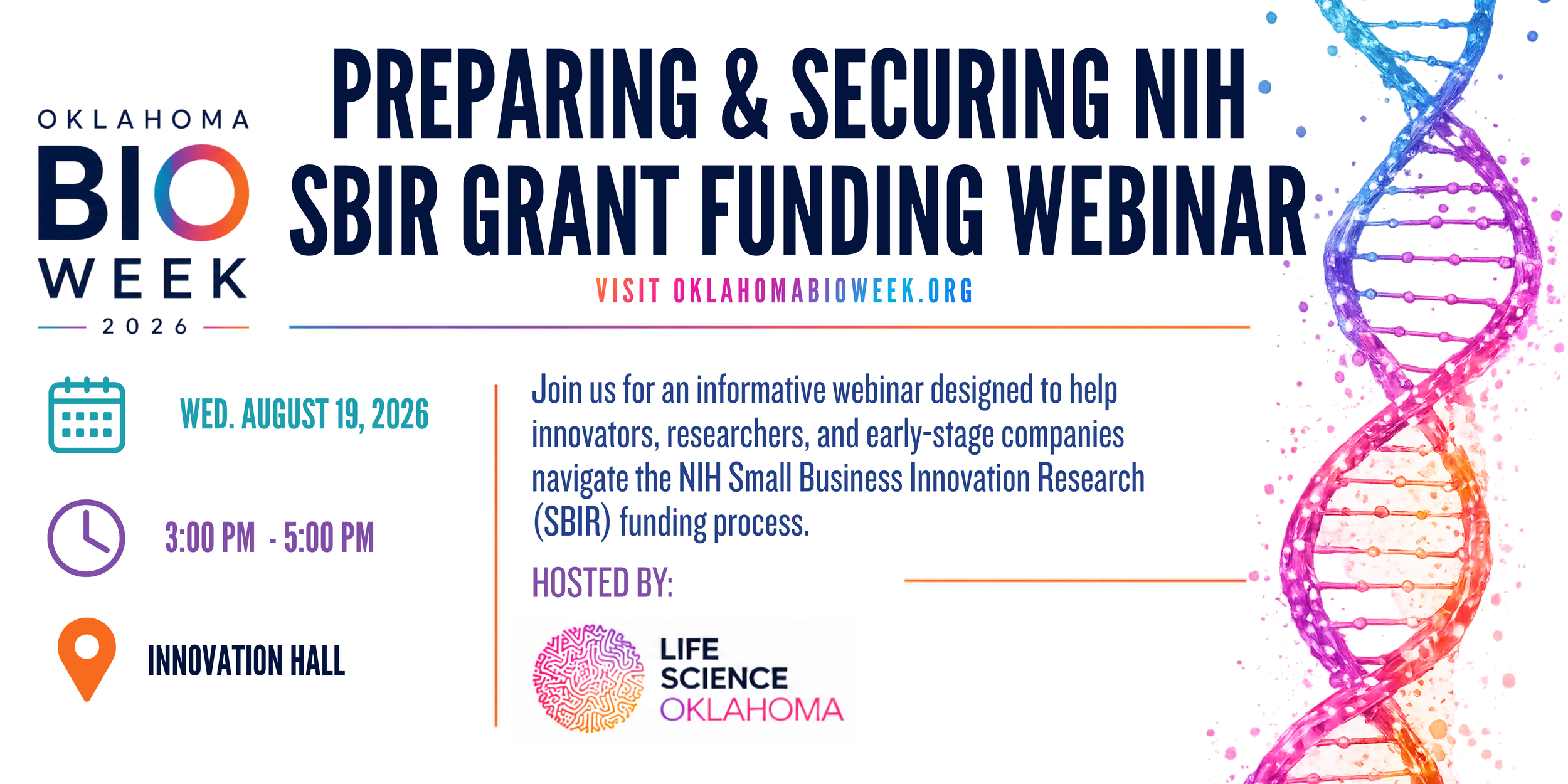 OKLAHOMA
BIO
WEEK
2026

PREPARING & SECURING NIH SBIR GRANT FUNDING WEBINAR

VISIT OKLAHOMABIOWEEK.ORG

WED. AUGUST 19, 2026

3:00 PM - 5:00 PM

INNOVATION HALL

Join us for an informative webinar designed to help innovators, researchers, and early-stage companies navigate the NIH Small Business Innovation Research (SBIR) funding process.

HOSTED BY:

LIFE SCIENCE OKLAHOMA